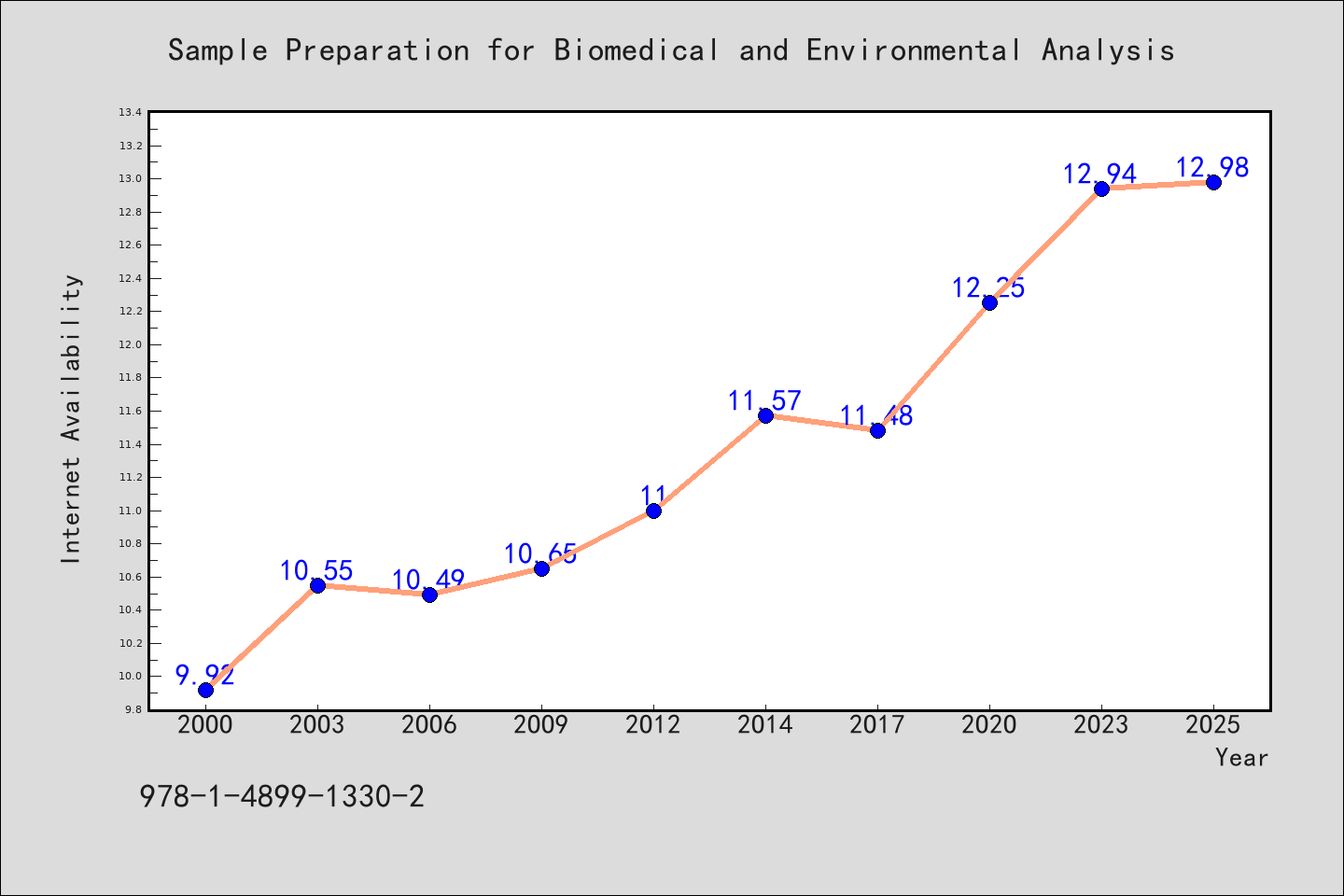 Sample Preparation for Biomedical and Environmental Analysis

Internet Availability

13.4
13.2
13.0
12.8
12.6
12.4
12.2
12.0
11.8
11.6
11.4
11.2
11.0
10.8
10.6
10.4
10.2
10.0
9.8

9.92
10.55
10.49
10.65
11
11.57
11.48
12.25
12.94
12.98

2000
2003
2006
2009
2012
2014
2017
2020
2023
2025

Year

978-1-4899-1330-2